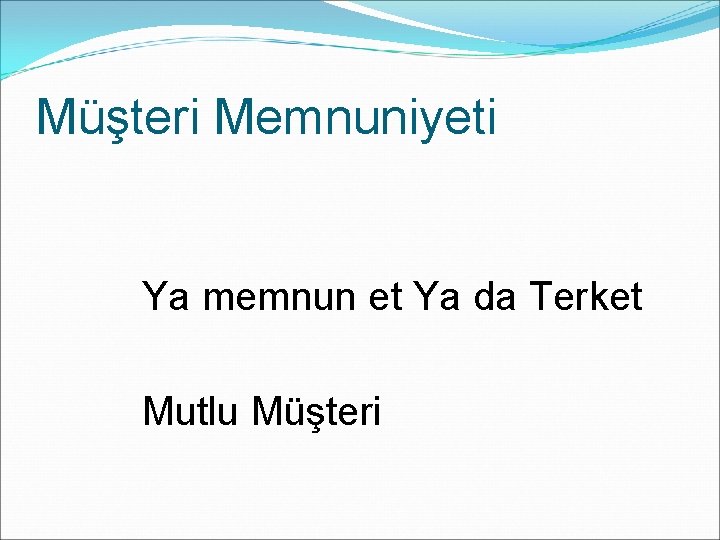 Müşteri Memnuniyeti

Ya memnun et Ya da Terket

Mutlu Müşteri